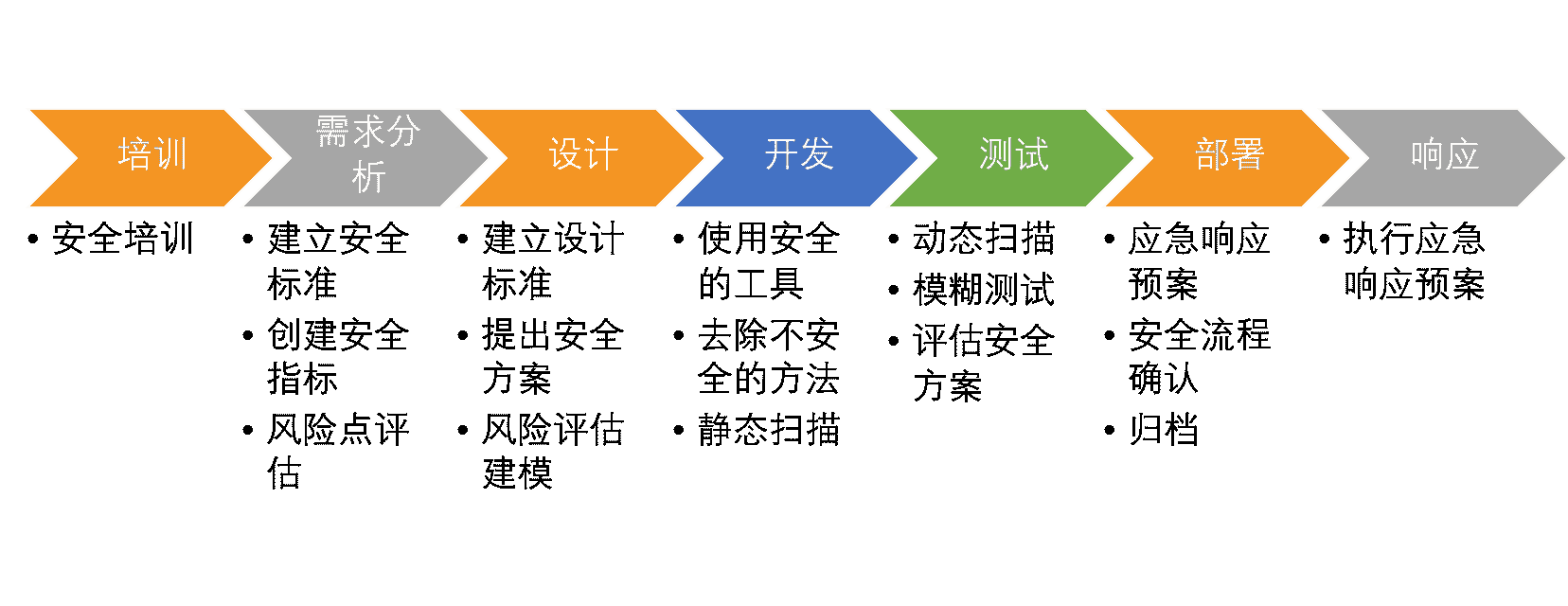 培训

• 安全培训

需求分析

• 建立安全标准
• 创建安全指标
• 风险点评估

设计

• 建立设计标准
• 提出安全方案
• 风险评估建模

开发

• 使用安全的工具
• 去除不安全的方法
• 静态扫描

测试

• 动态扫描
• 模糊测试
• 评估安全方案

部署

• 应急响应预案
• 安全流程确认
• 归档

响应

• 执行应急响应预案